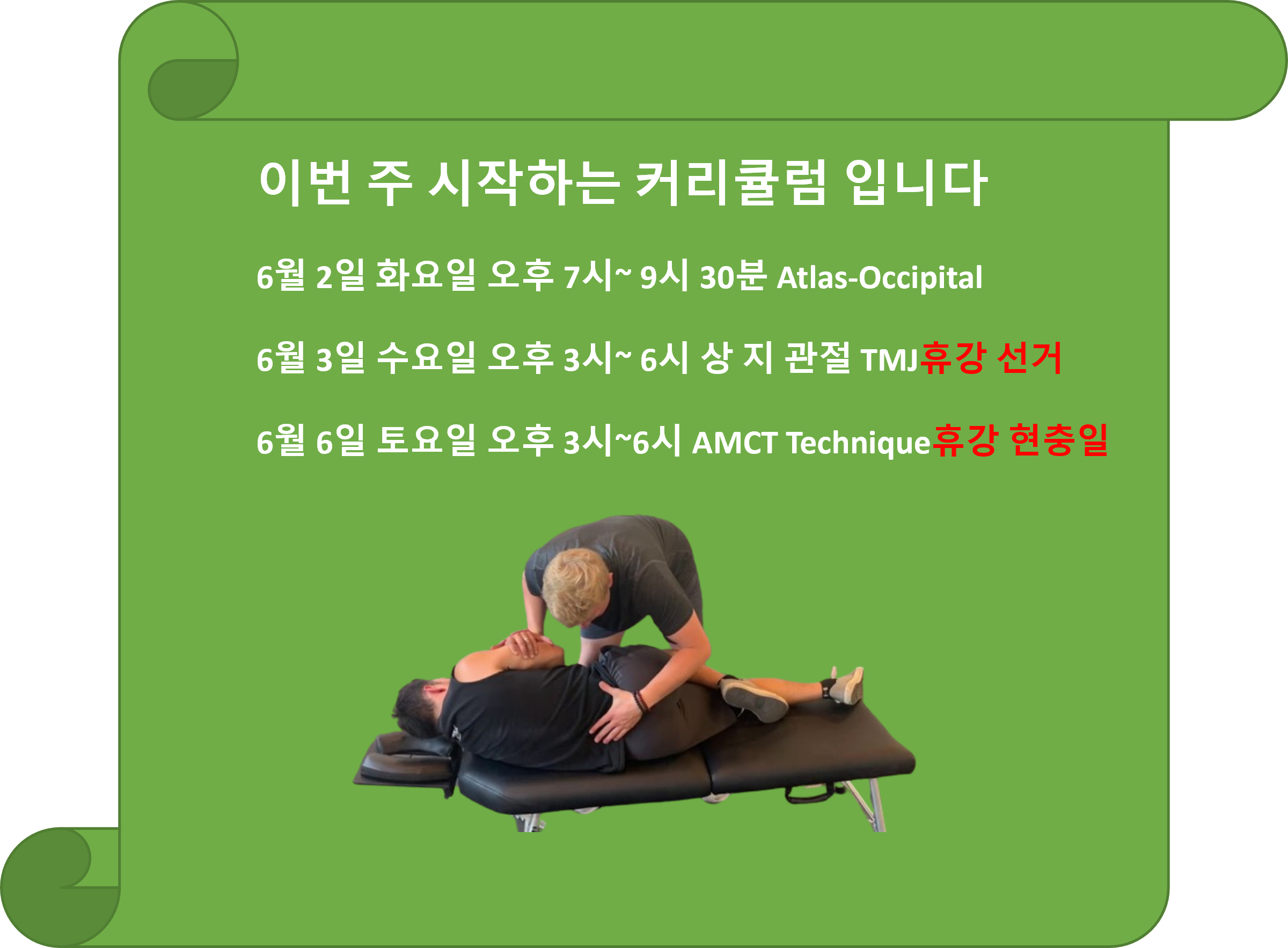 이번 주 시작하는 커리큘럼 입니다

6월 2일 화요일 오후 7시~ 9시 30분 Atlas-Occipital

6월 3일 수요일 오후 3시~ 6시 상 지 관절 TMJ휴강 선거

6월 6일 토요일 오후 3시~6시 AMCT Technique휴강 현충일